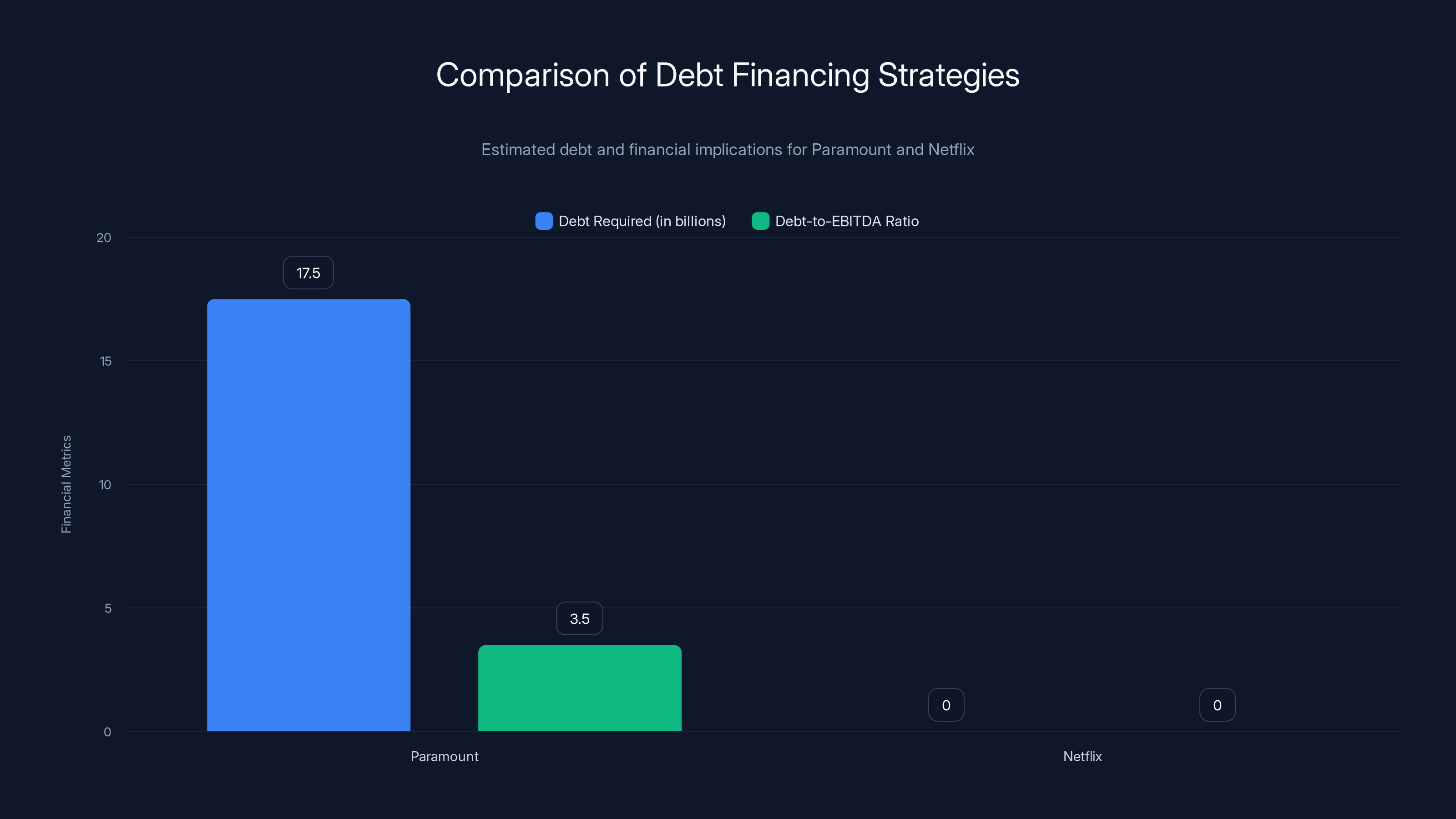 Comparison of Debt Financing Strategies

Estimated debt and financial implications for Paramount and Netflix

Debt Required (in billions) Debt-to-EBITDA Ratio

Financial Metrics

20
15
10
5
0

17.5
3.5
0
0

Paramount
Netflix